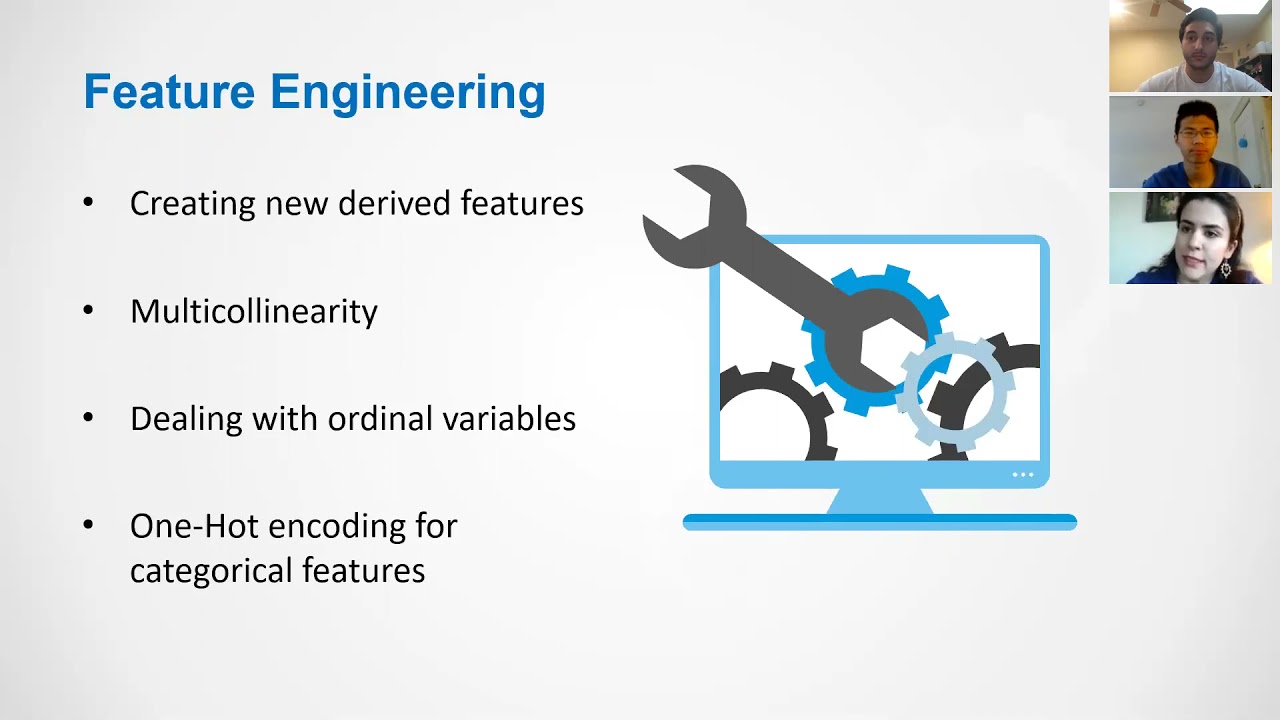 Feature Engineering

• Creating new derived features

• Multicollinearity

• Dealing with ordinal variables

• One-Hot encoding for categorical features